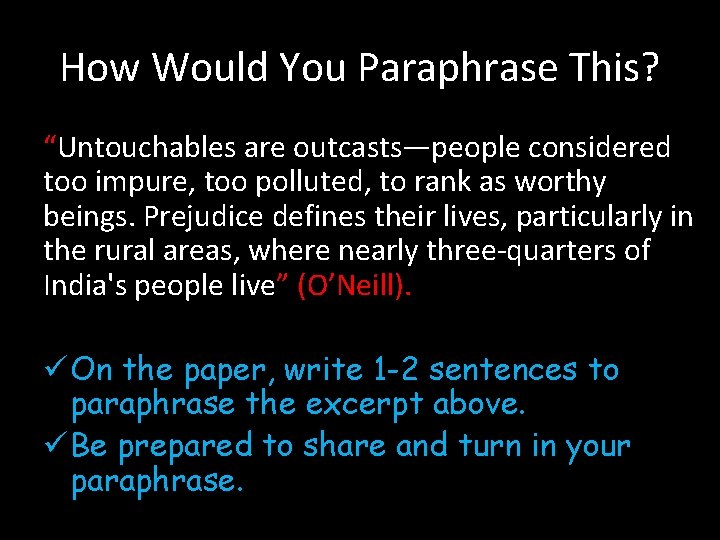 How Would You Paraphrase This?

"Untouchables are outcasts—people considered too impure, too polluted, to rank as worthy beings. Prejudice defines their lives, particularly in the rural areas, where nearly three-quarters of India's people live" (O'Neill).

✓ On the paper, write 1-2 sentences to paraphrase the excerpt above.
✓ Be prepared to share and turn in your paraphrase.